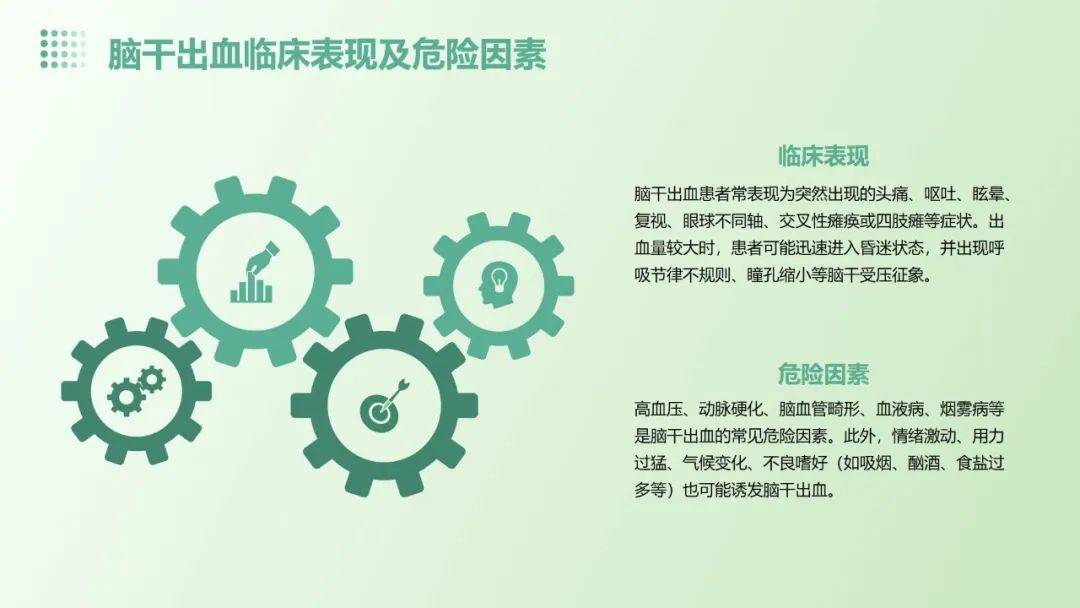 脑干出血临床表现及危险因素

临床表现

脑干出血患者常表现为突然出现的头痛、呕吐、眩晕、复视、眼球不同轴、交叉性瘫痪或四肢瘫等症状。出血量较大时，患者可能迅速进入昏迷状态，并出现呼吸节律不规则、瞳孔缩小等脑干受压征象。

危险因素

高血压、动脉硬化、脑血管畸形、血液病、烟雾病等是脑干出血的常见危险因素。此外，情绪激动、用力过猛、气候变化、不良嗜好（如吸烟、酗酒、食盐过多等）也可能诱发脑干出血。